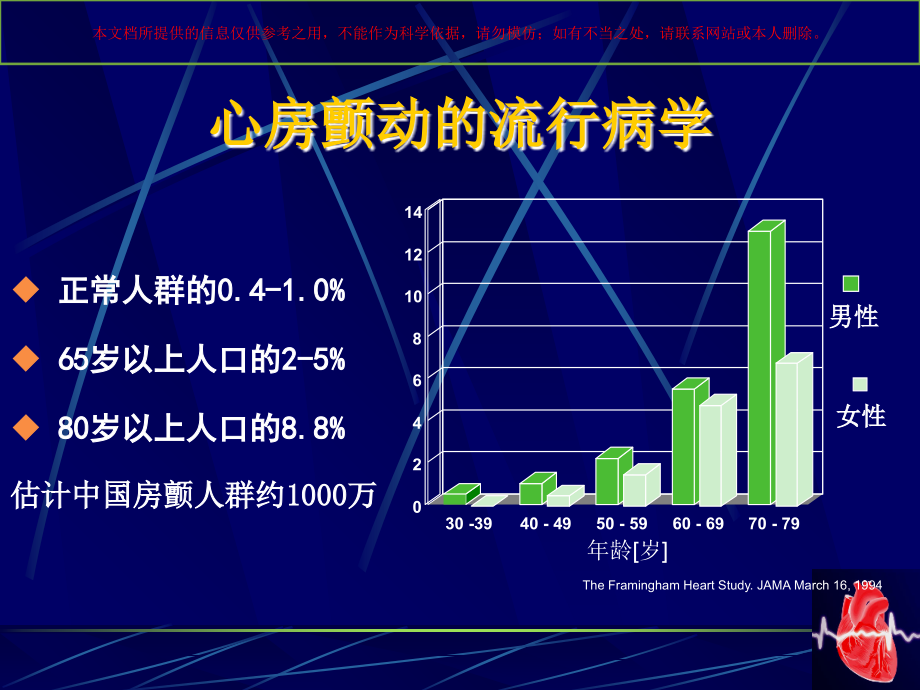 本文档所提供的信息仅供参考之用，不能作为科学依据，请勿模仿；如有不当之处，请联系网站或本人删除。

心房颤动的流行病学

◆ 正常人群的0.4-1.0%

◆ 65岁以上人口的2-5%

◆ 80岁以上人口的8.8%

估计中国房颤人群约1000万

14
12
10
8
6
4
2
0

30 -39
40 - 49
50 - 59
60 - 69
70 - 79

年龄[岁]

男性

女性

The Framingham Heart Study. JAMA March 16, 1994